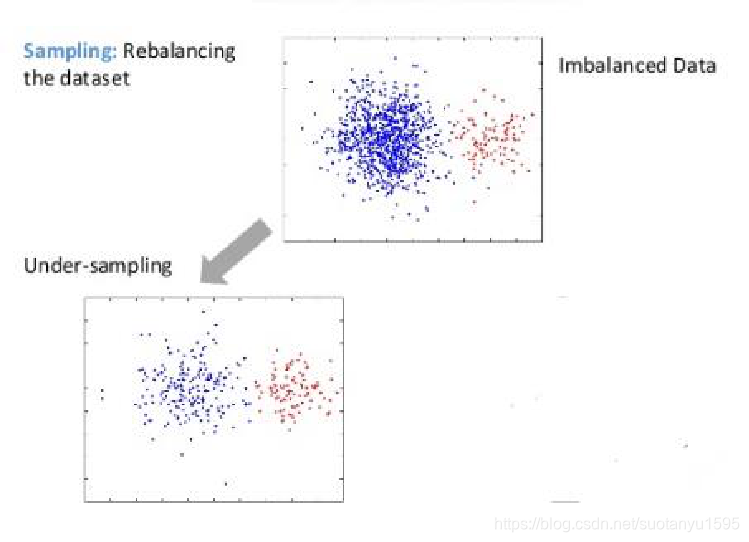 Sampling: Rebalancing the dataset

Imbalanced Data

Under-sampling

https://blog.csdn.net/suotanyu1595